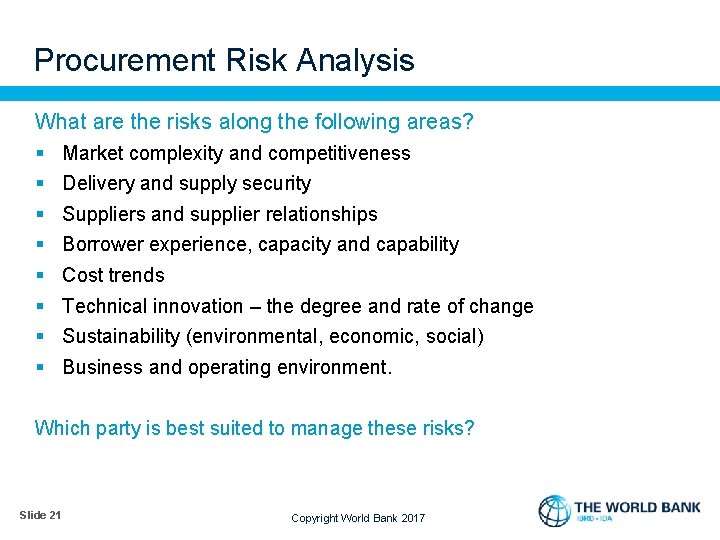 Procurement Risk Analysis

What are the risks along the following areas?

- Market complexity and competitiveness
- Delivery and supply security
- Suppliers and supplier relationships
- Borrower experience, capacity and capability
- Cost trends
- Technical innovation – the degree and rate of change
- Sustainability (environmental, economic, social)
- Business and operating environment.

Which party is best suited to manage these risks?

Slide 21

Copyright World Bank 2017

THE WORLD BANK
IBRD • IDA